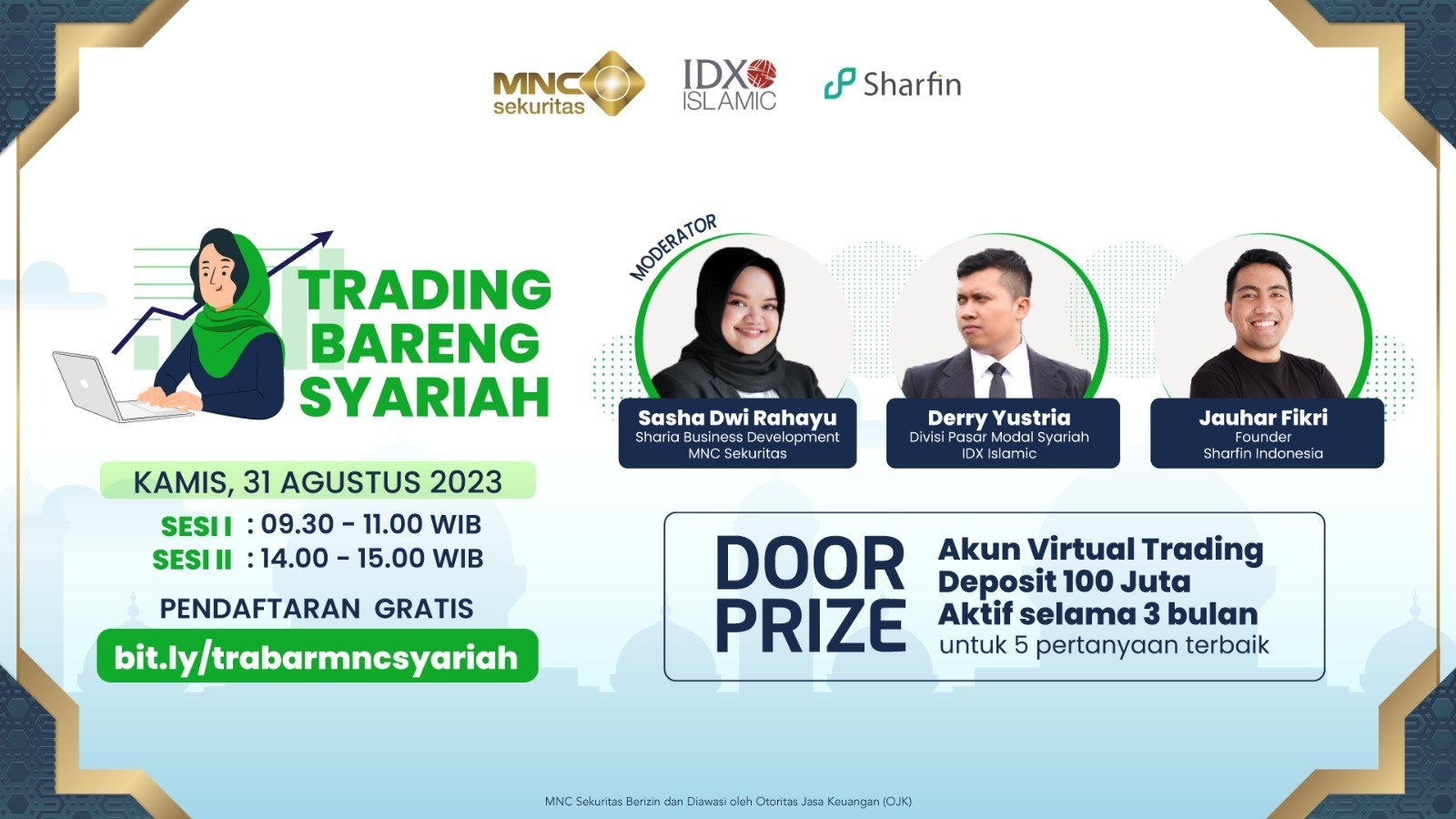 MNC sekuritas IDX ISLAMIC Sharfin

TRADING BARENG SYARIAH

KAMIS, 31 AGUSTUS 2023
SESI I : 09.30 - 11.00 WIB
SESI II : 14.00 - 15.00 WIB

PENDAFTARAN GRATIS
bit.ly/trabarmncsyariah

MODERATOR

Sasha Dwi Rahayu
Sharia Business Development
MNC Sekuritas

Derry Yustria
Divisi Pasar Modal Syariah
IDX Islamic

Jauhar Fikri
Founder
Sharfin Indonesia

DOOR PRIZE
Akun Virtual Trading
Deposit 100 Juta
Aktif selama 3 bulan
untuk 5 pertanyaan terbaik

MNC Sekuritas Berizin dan Diawasi oleh Otoritas Jasa Keuangan (OJK)